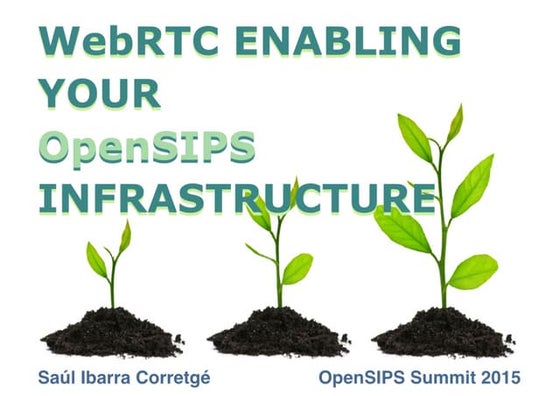 WebRTC ENABLING YOUR OpenSIPS INFRASTRUCTURE

Saúl Ibarra Corretgé

OpenSIPS Summit 2015